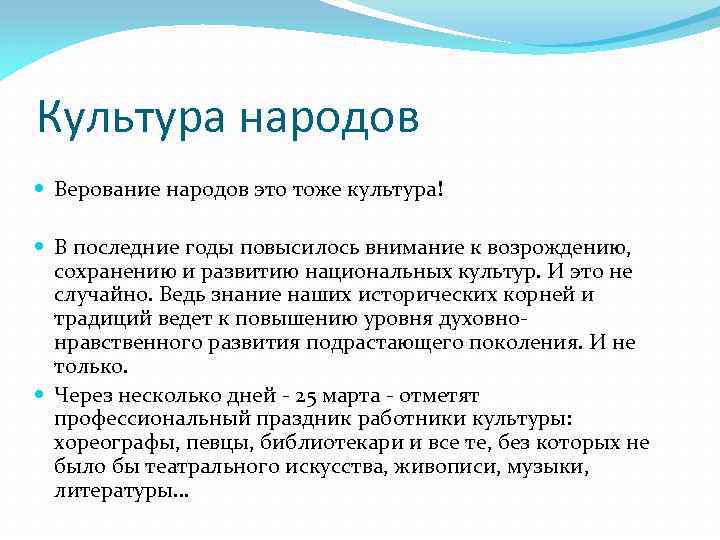 Культура народов

Верование народов это тоже культура!

В последние годы повысилось внимание к возрождению, сохранению и развитию национальных культур. И это не случайно. Ведь знание наших исторических корней и традиций ведет к повышению уровня духовно-нравственного развития подрастающего поколения. И не только.

Через несколько дней - 25 марта - отметят профессиональный праздник работники культуры: хореографы, певцы, библиотекари и все те, без которых не было бы театрального искусства, живописи, музыки, литературы...